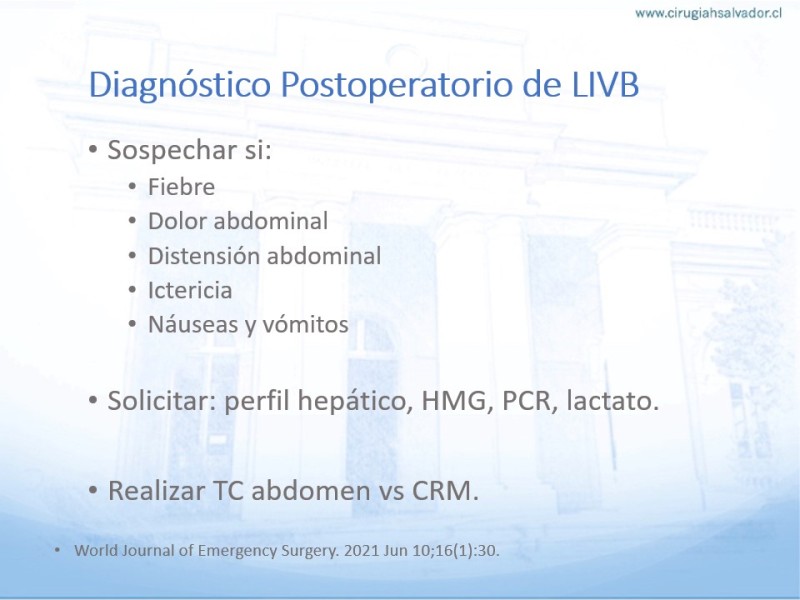 www.cirugiahsalvador.cl

Diagnóstico Postoperatorio de LIVB

• Sospechar si:
  • Fiebre
  • Dolor abdominal
  • Distensión abdominal
  • Ictericia
  • Náuseas y vómitos

• Solicitar: perfil hepático, HMG, PCR, lactato.

• Realizar TC abdomen vs CRM.

• World Journal of Emergency Surgery. 2021 Jun 10;16(1):30.